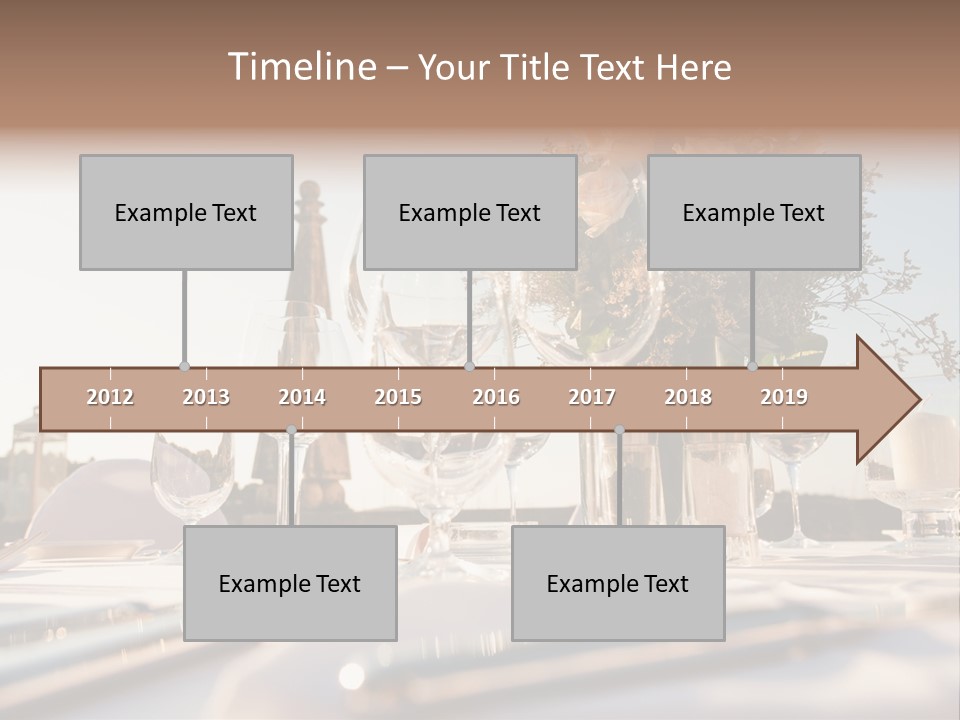 Timeline – Your Title Text Here

Example Text

Example Text

Example Text

2012 2013 2014 2015 2016 2017 2018 2019

Example Text

Example Text